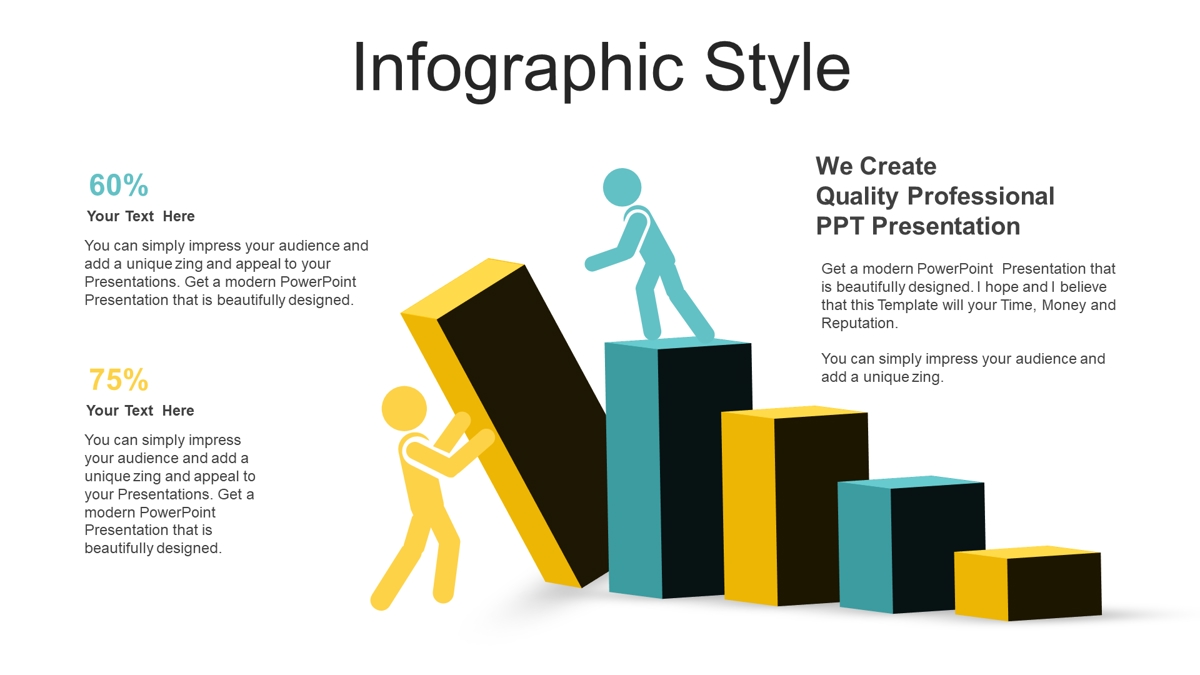 Infographic Style

60%

Your Text Here

You can simply impress your audience and add a unique zing and appeal to your Presentations. Get a modern PowerPoint Presentation that is beautifully designed.

75%

Your Text Here

You can simply impress your audience and add a unique zing and appeal to your Presentations. Get a modern PowerPoint Presentation that is beautifully designed.

We Create Quality Professional PPT Presentation

Get a modern PowerPoint Presentation that is beautifully designed. I hope and I believe that this Template will your Time, Money and Reputation.

You can simply impress your audience and add a unique zing.